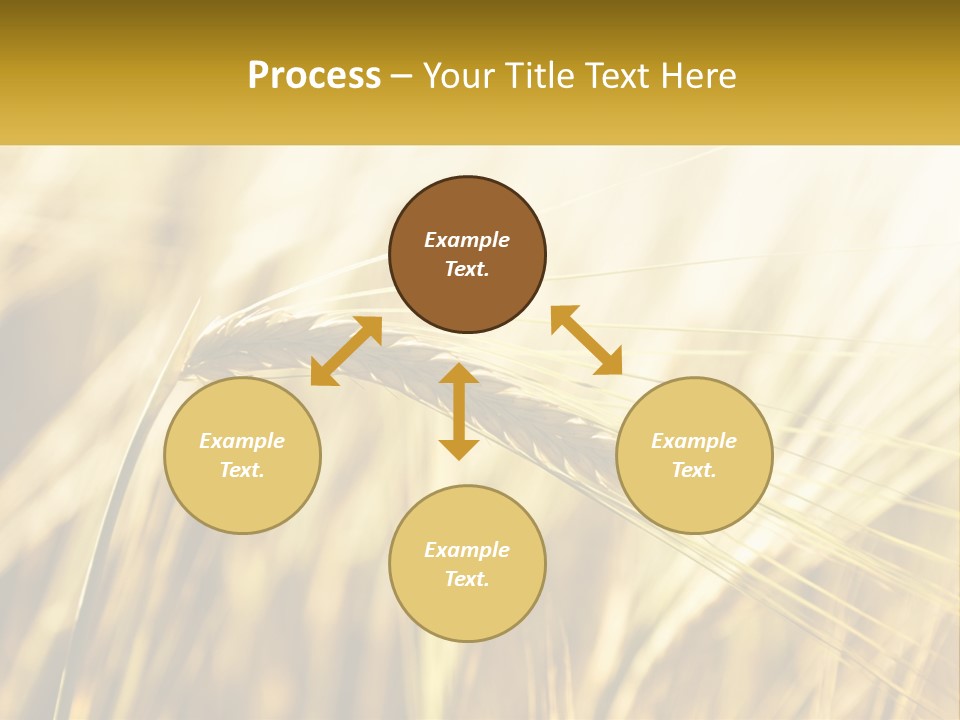 Process – Your Title Text Here

Example Text.

Example Text.

Example Text.

Example Text.